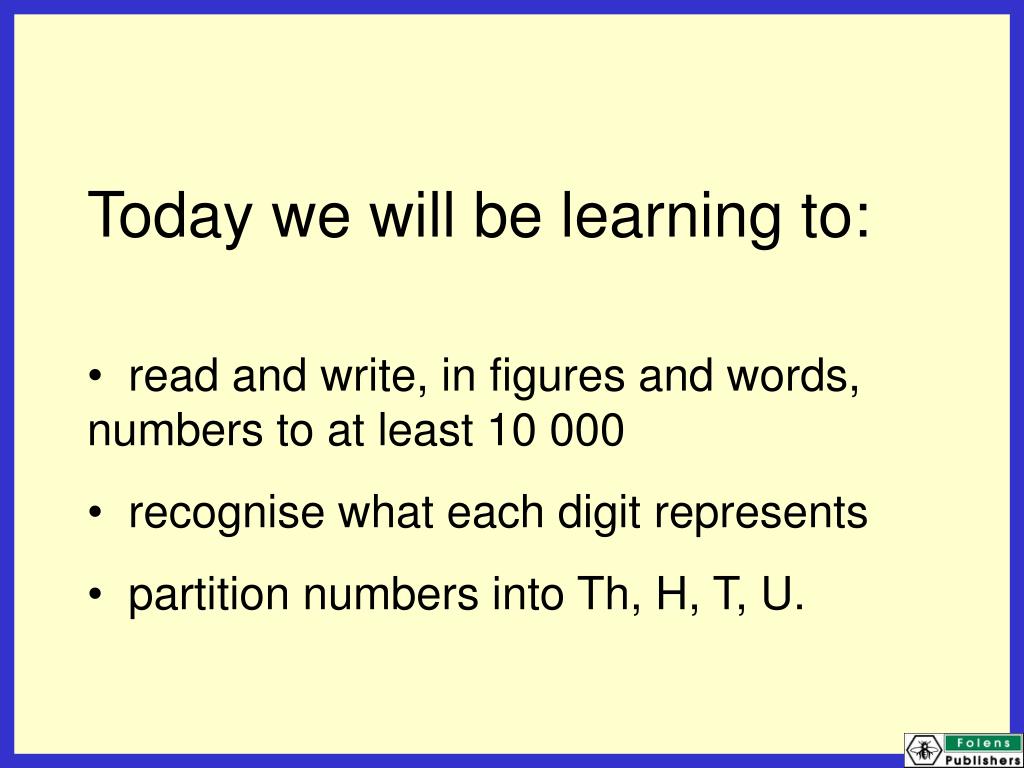 Today we will be learning to:

• read and write, in figures and words, numbers to at least 10 000

• recognise what each digit represents

• partition numbers into Th, H, T, U.

Folens Publishers